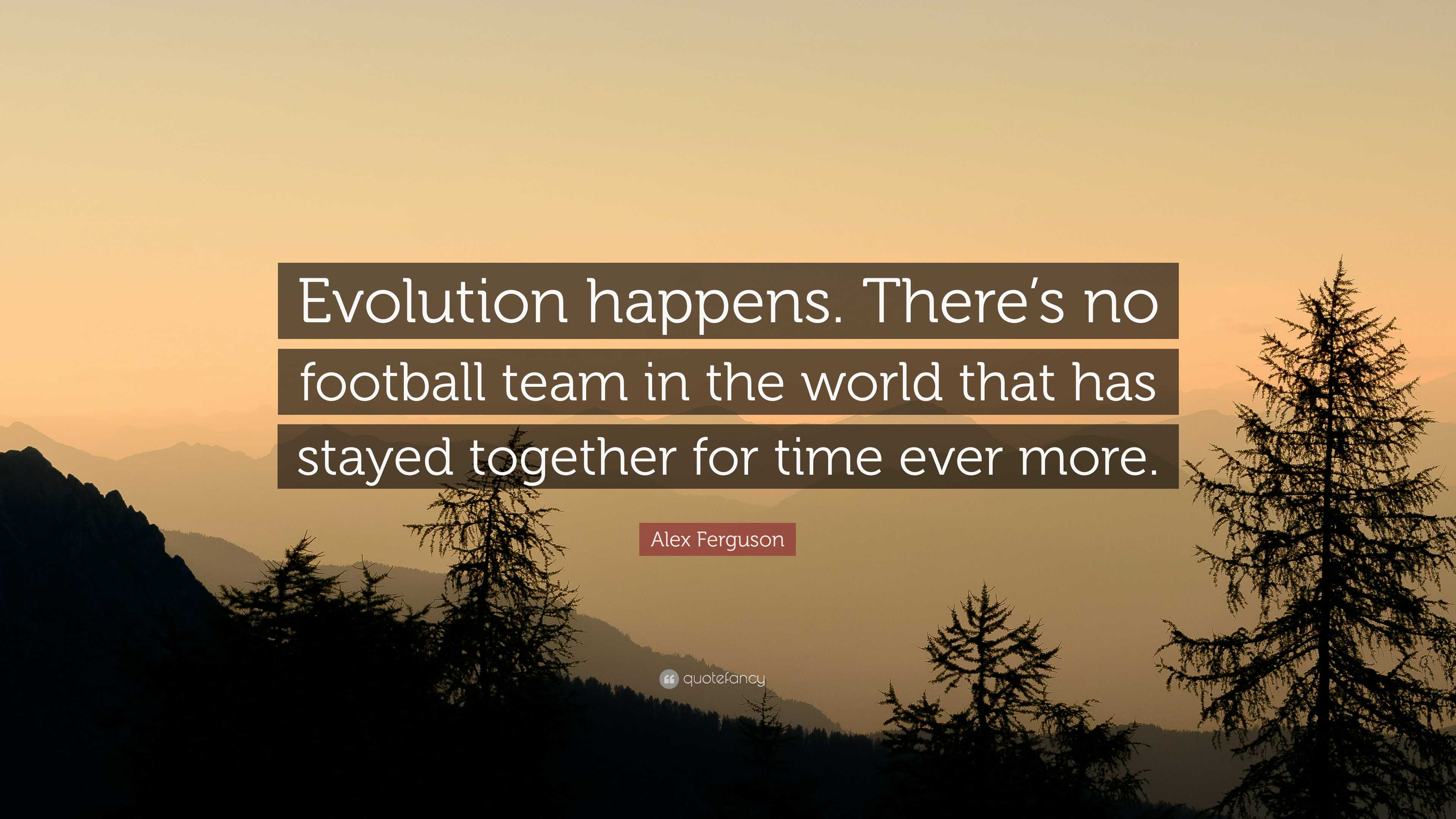 Evolution happens. There's no football team in the world that has stayed together for time ever more.

Alex Ferguson

quotefancy